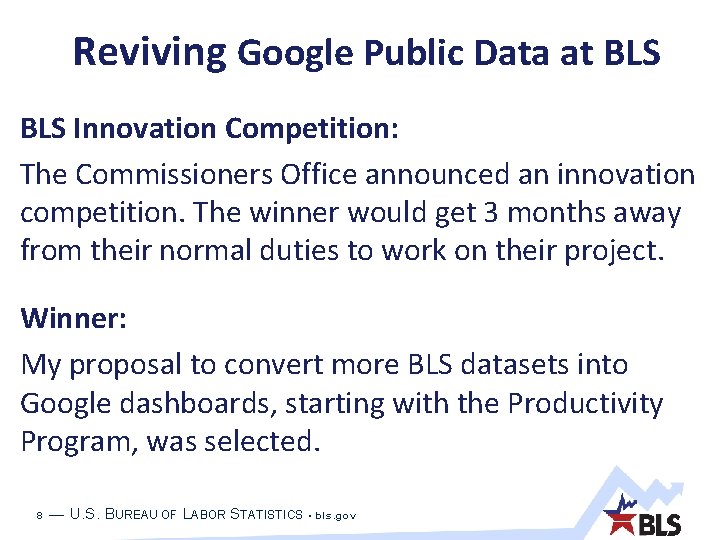 Reviving Google Public Data at BLS

BLS Innovation Competition:

The Commissioners Office announced an innovation competition. The winner would get 3 months away from their normal duties to work on their project.

Winner:

My proposal to convert more BLS datasets into Google dashboards, starting with the Productivity Program, was selected.

8 — U.S. BUREAU OF LABOR STATISTICS • bls.gov

BLS